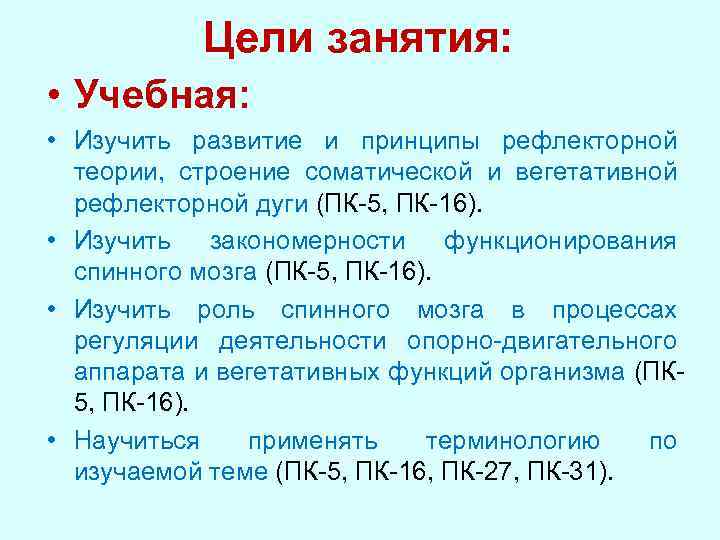 Цели занятия:

• Учебная:

• Изучить развитие и принципы рефлекторной теории, строение соматической и вегетативной рефлекторной дуги (ПК-5, ПК-16).

• Изучить закономерности функционирования спинного мозга (ПК-5, ПК-16).

• Изучить роль спинного мозга в процессах регуляции деятельности опорно-двигательного аппарата и вегетативных функций организма (ПК-5, ПК-16).

• Научиться применять терминологию по изучаемой теме (ПК-5, ПК-16, ПК-27, ПК-31).